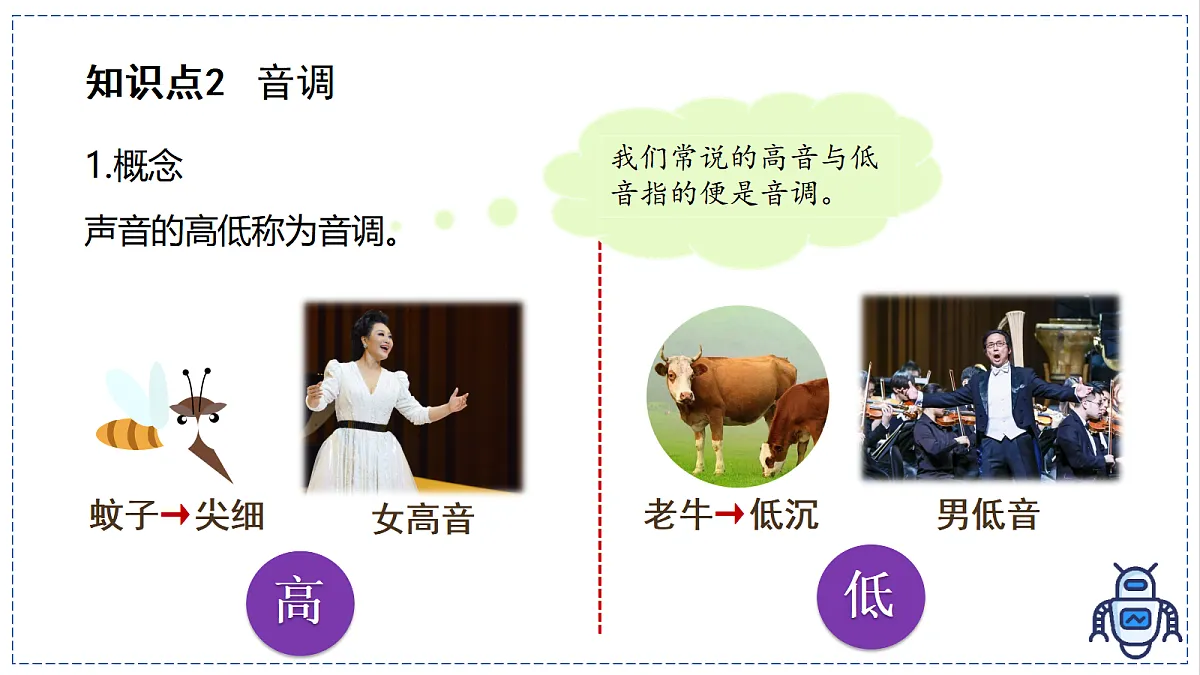 知识点2 音调

1.概念

声音的高低称为音调。

我们常说的高音与低音指的便是音调。

蚊子→尖细

女高音

高

老牛→低沉

男低音

低